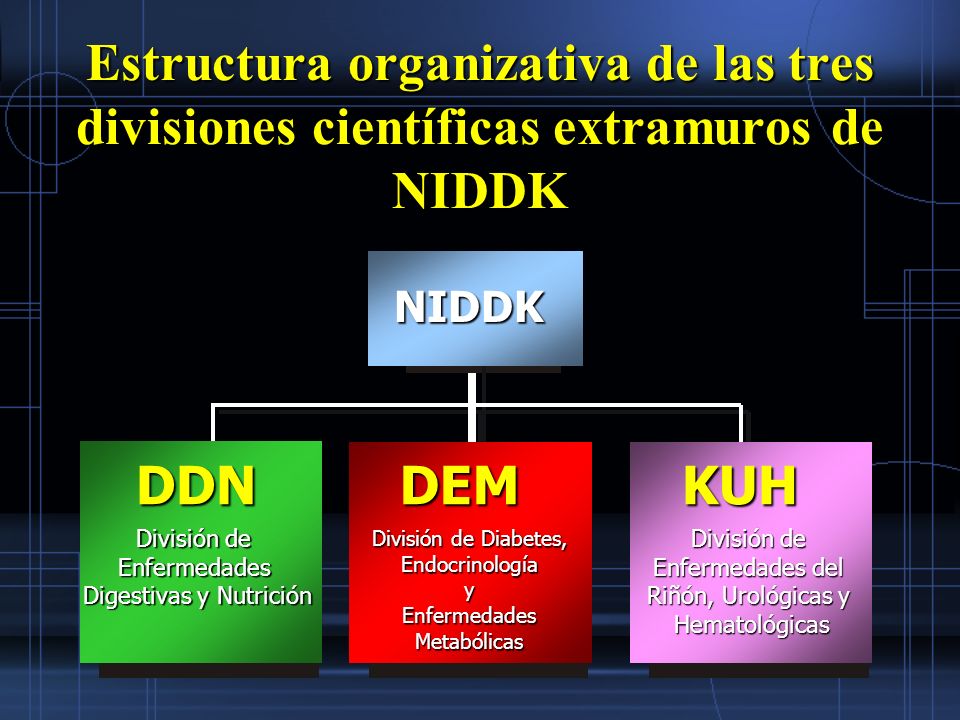 Estructura organizativa de las tres divisiones científicas extramuros de NIDDK

NIDDK

DDN
División de Enfermedades Digestivas y Nutrición

DEM
División de Diabetes, Endocrinología y Enfermedades Metabólicas

KUH
División de Enfermedades del Riñón, Urológicas y Hematológicas